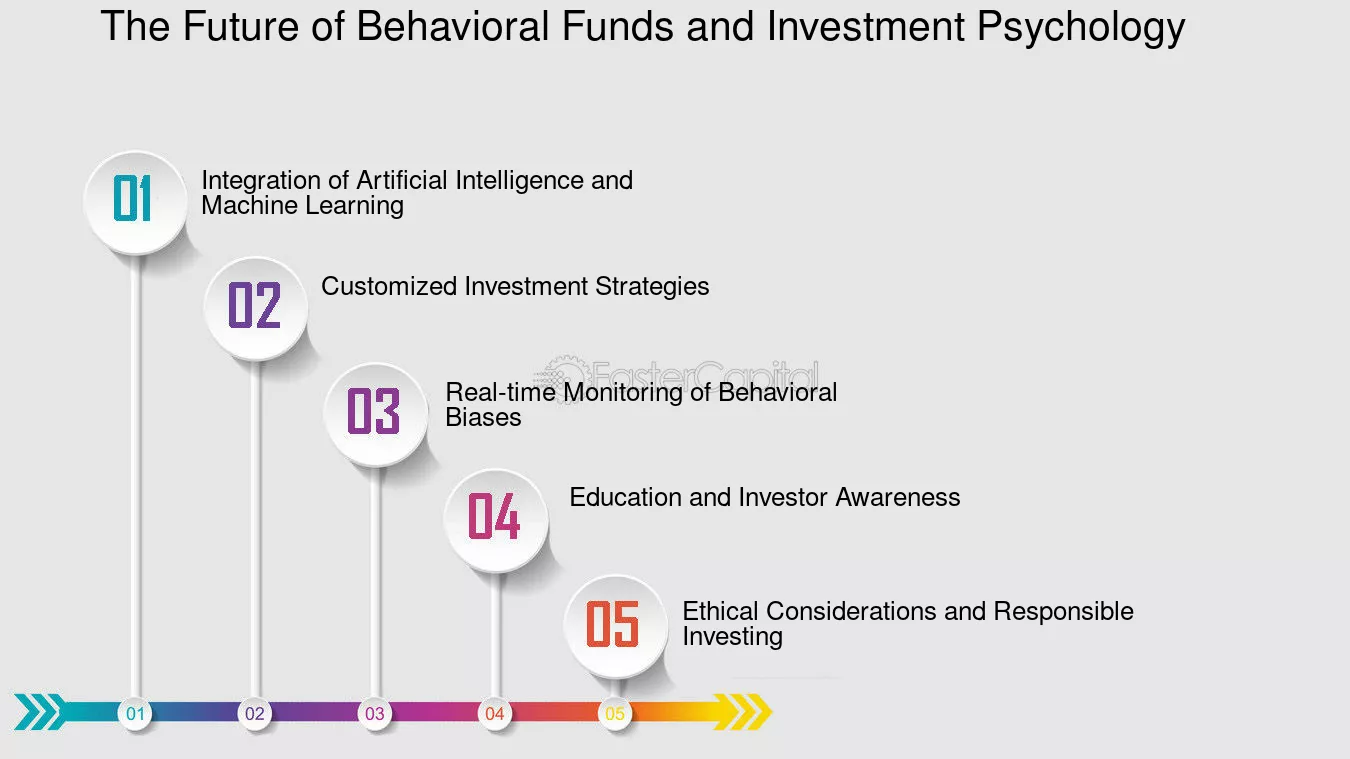 The Future of Behavioral Funds and Investment Psychology

01 Integration of Artificial Intelligence and Machine Learning

02 Customized Investment Strategies

FasterCapital

03 Real-time Monitoring of Behavioral Biases

04 Education and Investor Awareness

05 Ethical Considerations and Responsible Investing

01 02 03 04 05